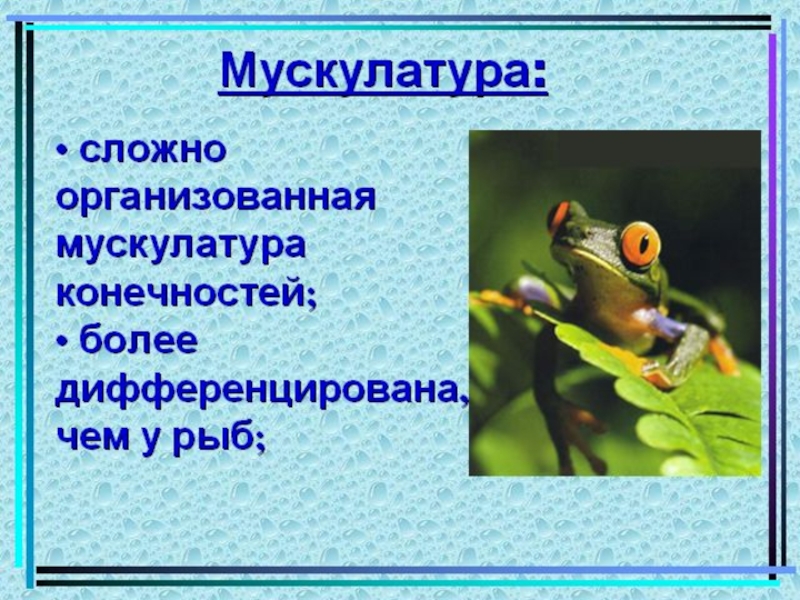 Мускулатура:

• сложно организованная мускулатура конечностей;
• более дифференцирована, чем у рыб;